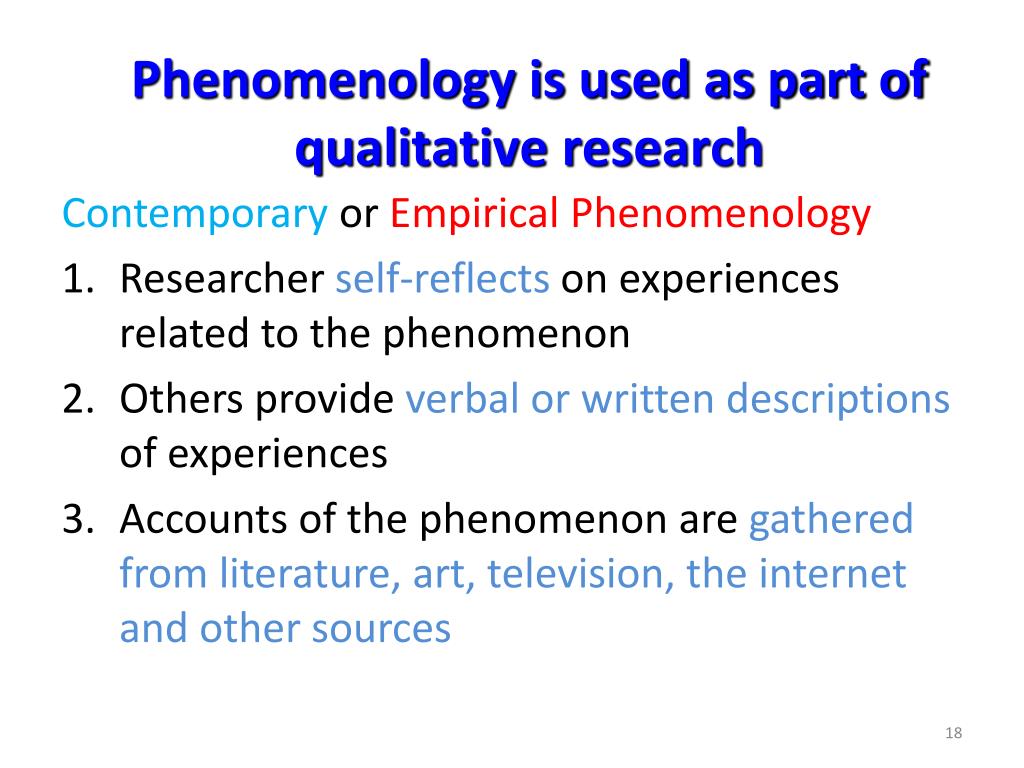 Phenomenology is used as part of qualitative research

Contemporary or Empirical Phenomenology

1. Researcher self-reflects on experiences related to the phenomenon
2. Others provide verbal or written descriptions of experiences
3. Accounts of the phenomenon are gathered from literature, art, television, the internet and other sources

18